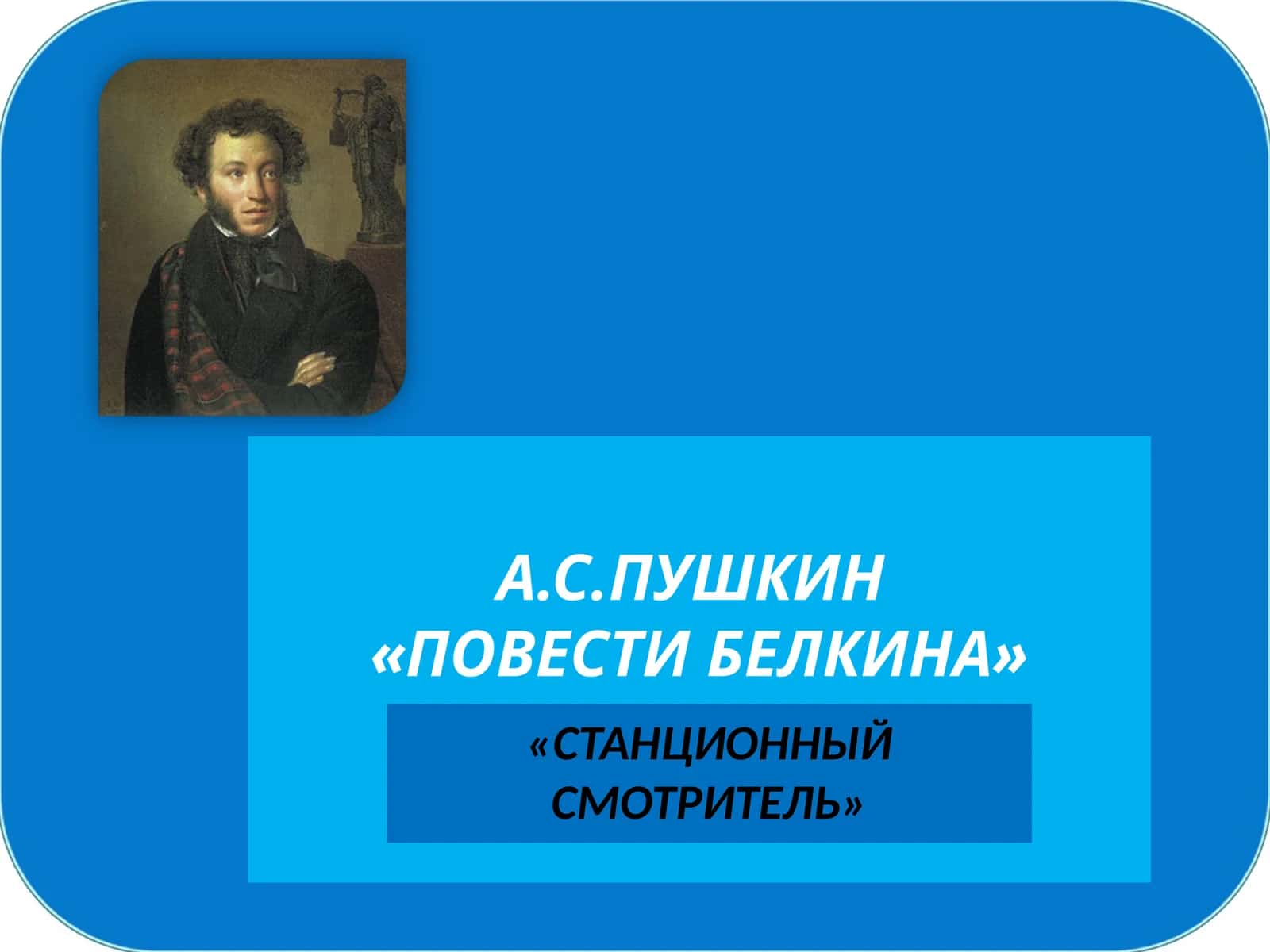 А.С.ПУШКИН
«ПОВЕСТИ БЕЛКИНА»

«СТАНЦИОННЫЙ СМОТРИТЕЛЬ»